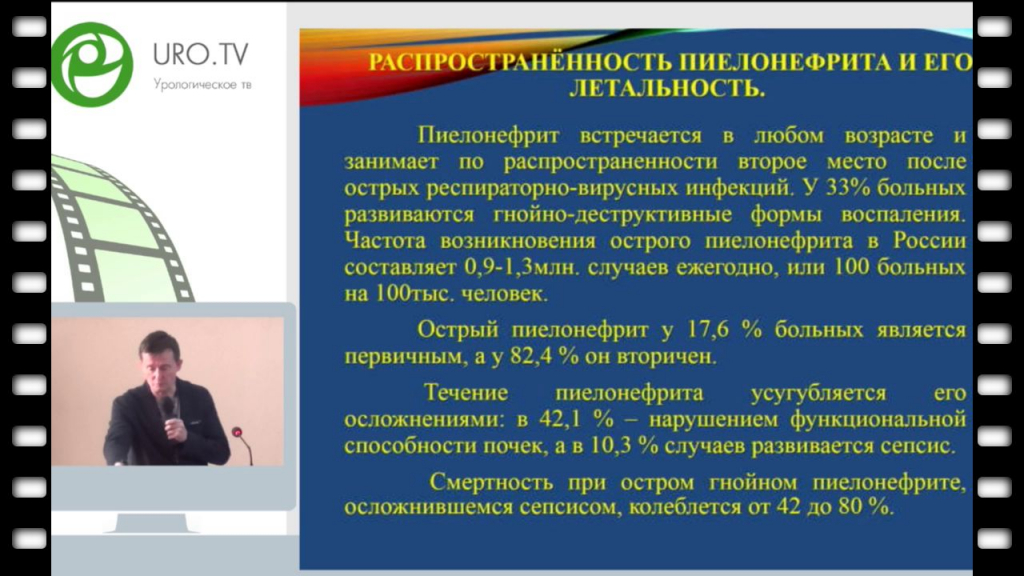 URO.TV
Урологическое тв

РАСПРОСТРАНЁННОСТЬ ПИЕЛОНЕФРИТА И ЕГО ЛЕТАЛЬНОСТЬ.

Пиелонефрит встречается в любом возрасте и занимает по распространенности второе место после острых респираторно-вирусных инфекций. У 33% больных развиваются гнойно-деструктивные формы воспаления. Частота возникновения острого пиелонефрита в России составляет 0,9-1,3млн. случаев ежегодно, или 100 больных на 100тыс. человек.

Острый пиелонефрит у 17,6 % больных является первичным, а у 82,4 % он вторичен.

Течение пиелонефрита усугубляется его осложнениями: в 42,1 % – нарушением функциональной способности почек, а в 10,3 % случаев развивается сепсис.

Смертность при остром гнойном пиелонефрите, осложнившемся сепсисом, колеблется от 42 до 80 %.